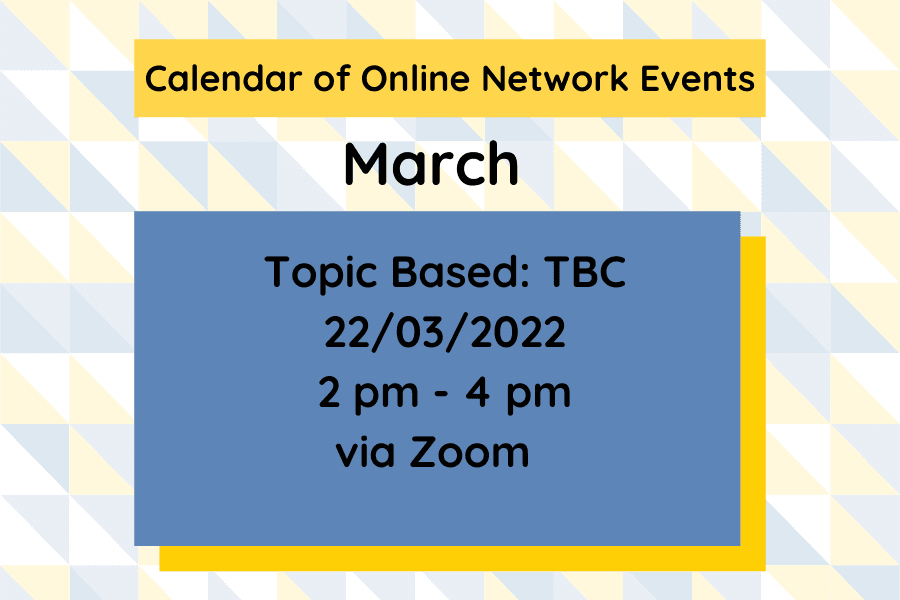 Calendar of Online Network Events

March

Topic Based: TBC
22/03/2022
2 pm - 4 pm
via Zoom